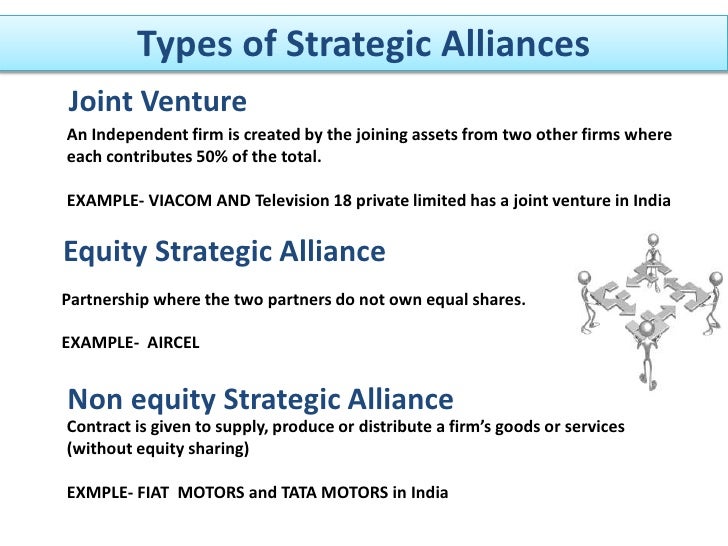 Types of Strategic Alliances

Joint Venture

An Independent firm is created by the joining assets from two other firms where each contributes 50% of the total.

EXAMPLE- VIACOM AND Television 18 private limited has a joint venture in India

Equity Strategic Alliance

Partnership where the two partners do not own equal shares.

EXAMPLE- AIRCEL

Non equity Strategic Alliance

Contract is given to supply, produce or distribute a firm's goods or services (without equity sharing)

EXMPLE- FIAT MOTORS and TATA MOTORS in India